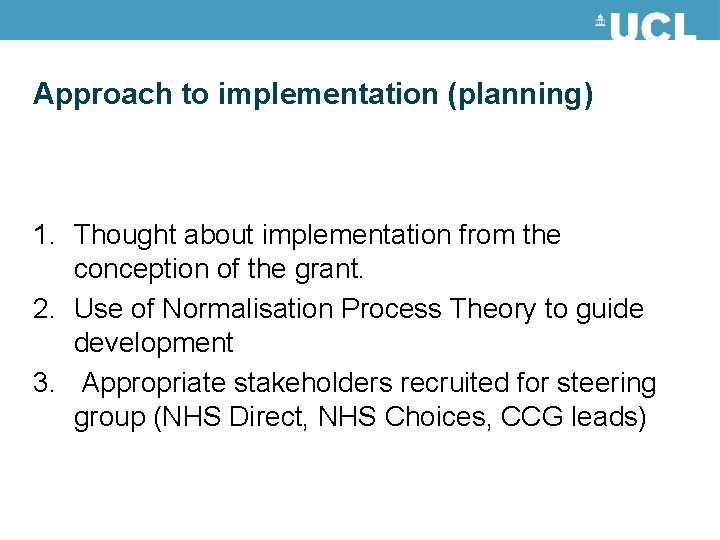 UCL

Approach to implementation (planning)

1. Thought about implementation from the conception of the grant.
2. Use of Normalisation Process Theory to guide development
3. Appropriate stakeholders recruited for steering group (NHS Direct, NHS Choices, CCG leads)